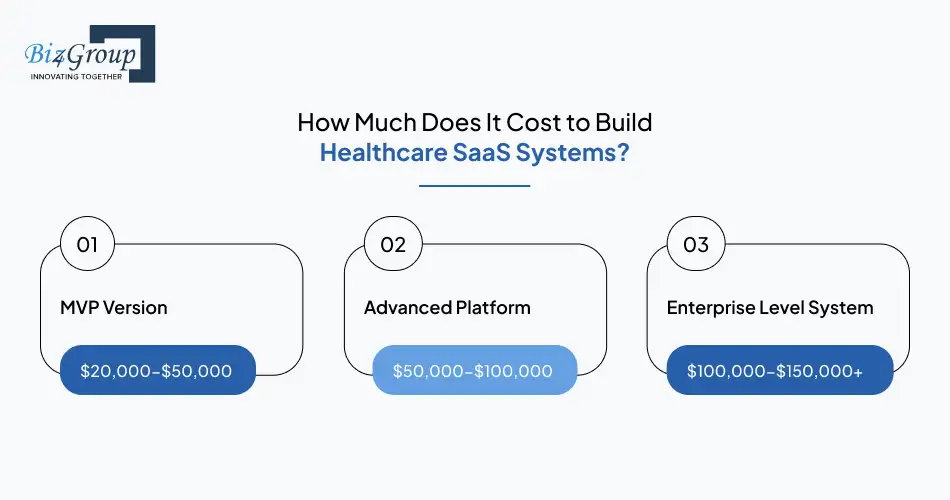 Biz4Group
INNOVATING TOGETHER

How Much Does It Cost to Build
Healthcare SaaS Systems?

01
MVP Version
\$20,000-\$50,000

02
Advanced Platform
\$50,000-\$100,000

03
Enterprise Level System
\$100,000-\$150,000+